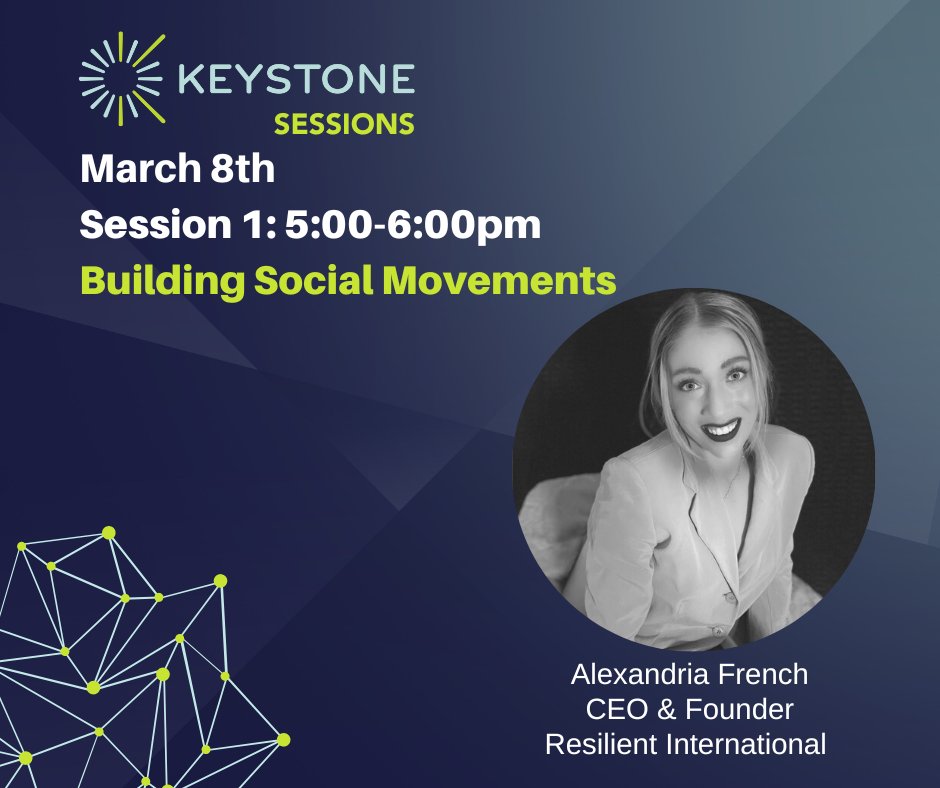 KEYSTONE
SESSIONS

March 8th
Session 1: 5:00-6:00pm
Building Social Movements

Alexandria French
CEO & Founder
Resilient International